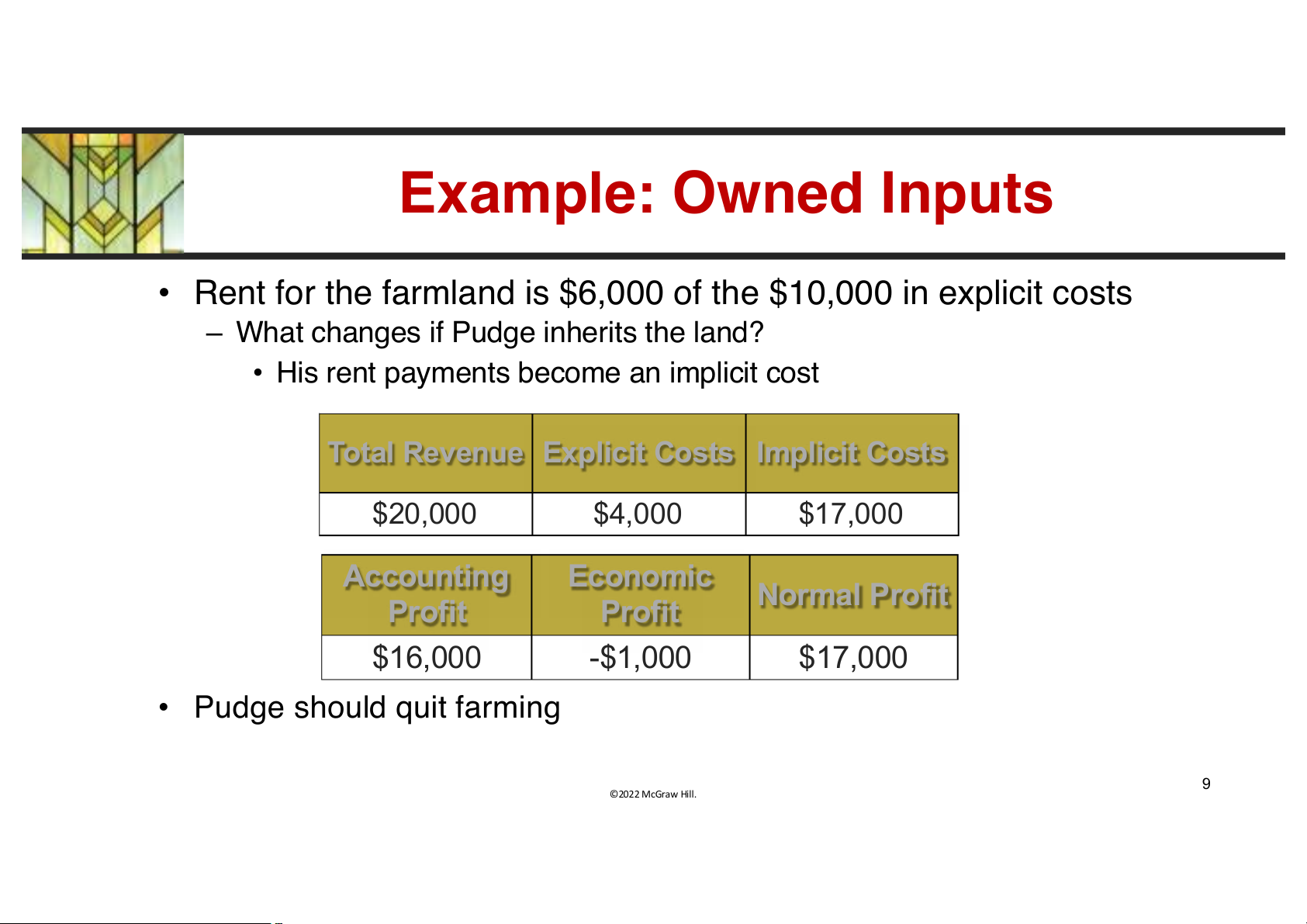 Example: Owned Inputs

• Rent for the farmland is \$6,000 of the \$10,000 in explicit costs
– What changes if Pudge inherits the land?
• His rent payments become an implicit cost

| Total Revenue | Explicit Costs | Implicit Costs |
|---|---|---|
| \$20,000 | \$4,000 | \$17,000 |

| Accounting Profit | Economic Profit | Normal Profit |
|---|---|---|
| \$16,000 | -\$1,000 | \$17,000 |

• Pudge should quit farming

©2022 McGraw Hill.

9